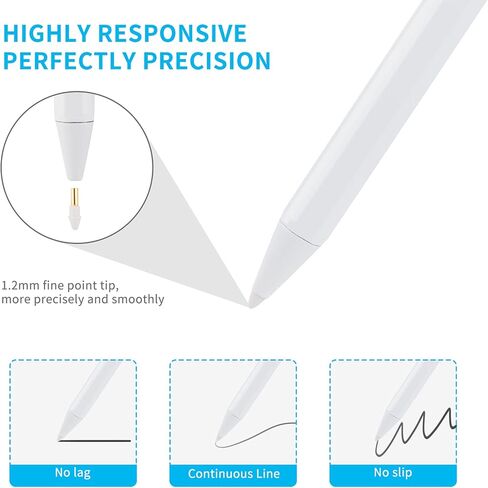 HIGHLY RESPONSIVE
PERFECTLY PRECISION

1.2mm fine point tip,
more precisely and smoothly

No lag

Continuous Line

No slip